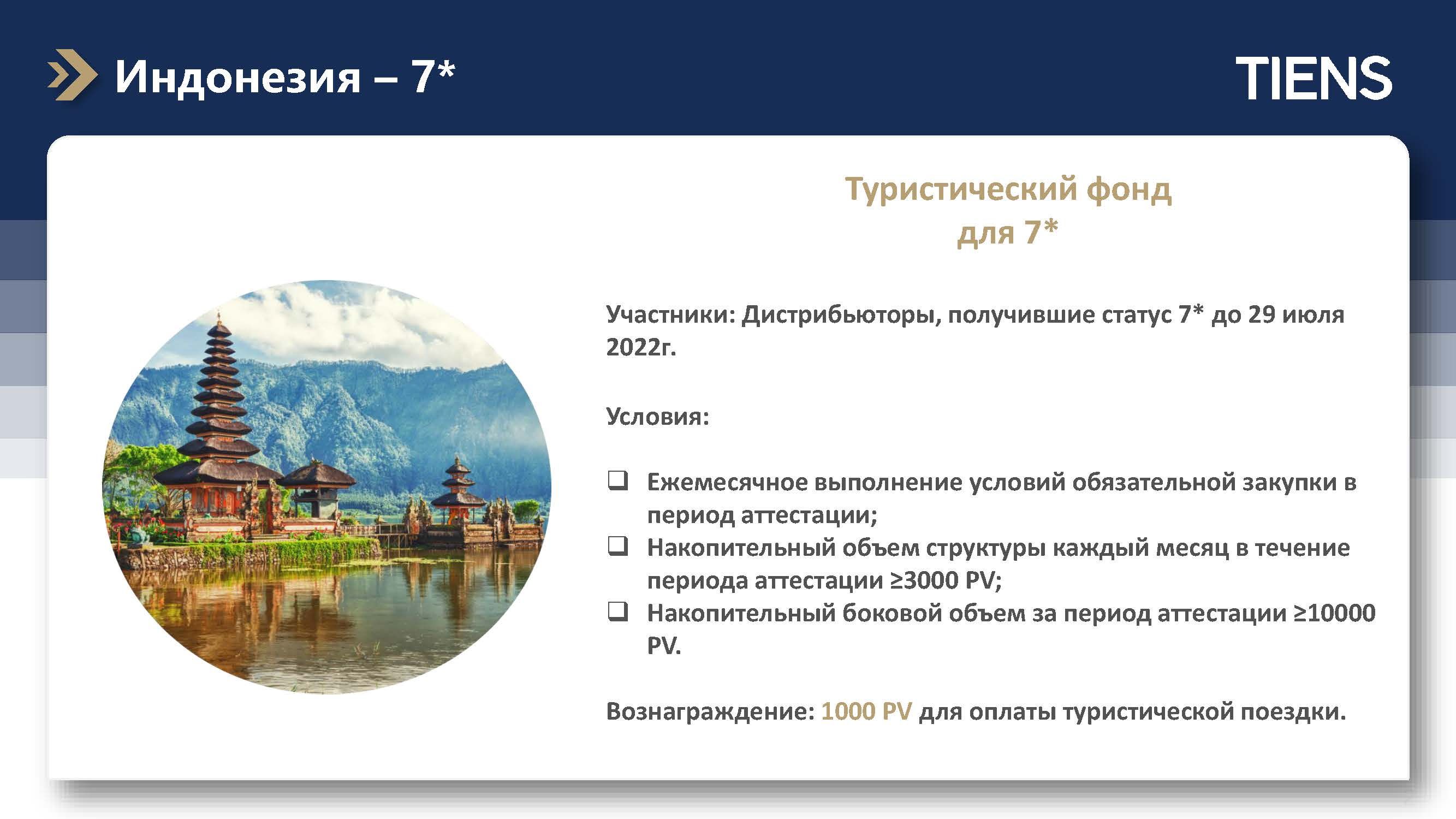 Индонезия – 7*

TIENS

Туристический фонд для 7*

Участники: Дистрибьюторы, получившие статус 7* до 29 июля 2022г.

Условия:

❑ Ежемесячное выполнение условий обязательной закупки в период аттестации;
❑ Накопительный объем структуры каждый месяц в течение периода аттестации ≥3000 PV;
❑ Накопительный боковой объем за период аттестации ≥10000 PV.

Вознаграждение: 1000 PV для оплаты туристической поездки.